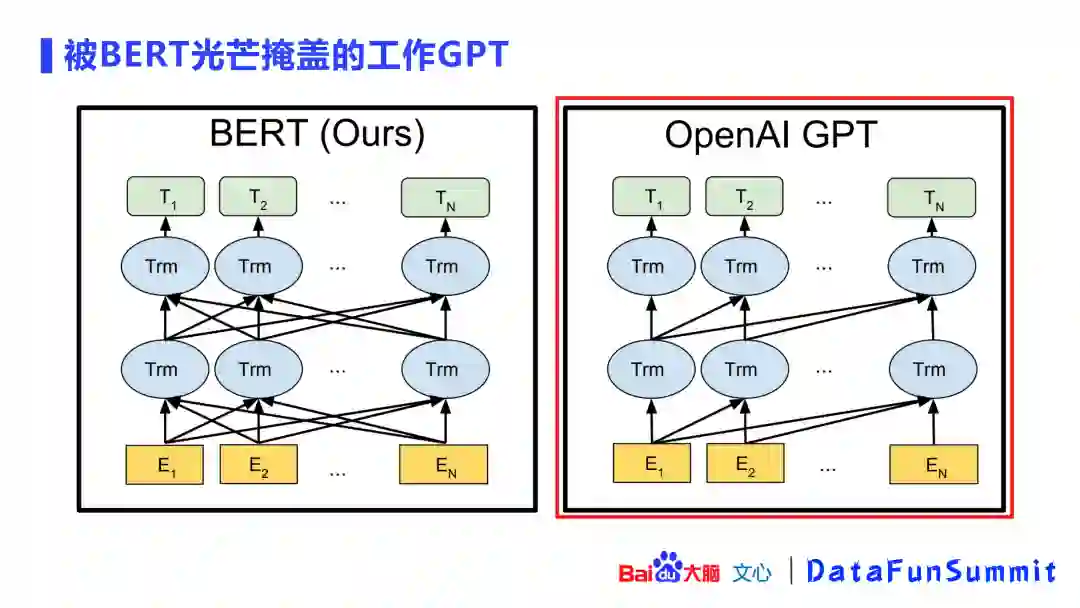 被BERT光芒掩盖的工作GPT

BERT (Ours)

$T_1$ $T_2$ ... $T_N$

Trm Trm ... Trm

Trm Trm ... Trm

$E_1$ $E_2$ ... $E_N$

OpenAI GPT

$T_1$ $T_2$ ... $T_N$

Trm Trm ... Trm

Trm Trm ... Trm

$E_1$ $E_2$ ... $E_N$

Baidu大脑 文心 | DataFunSummit